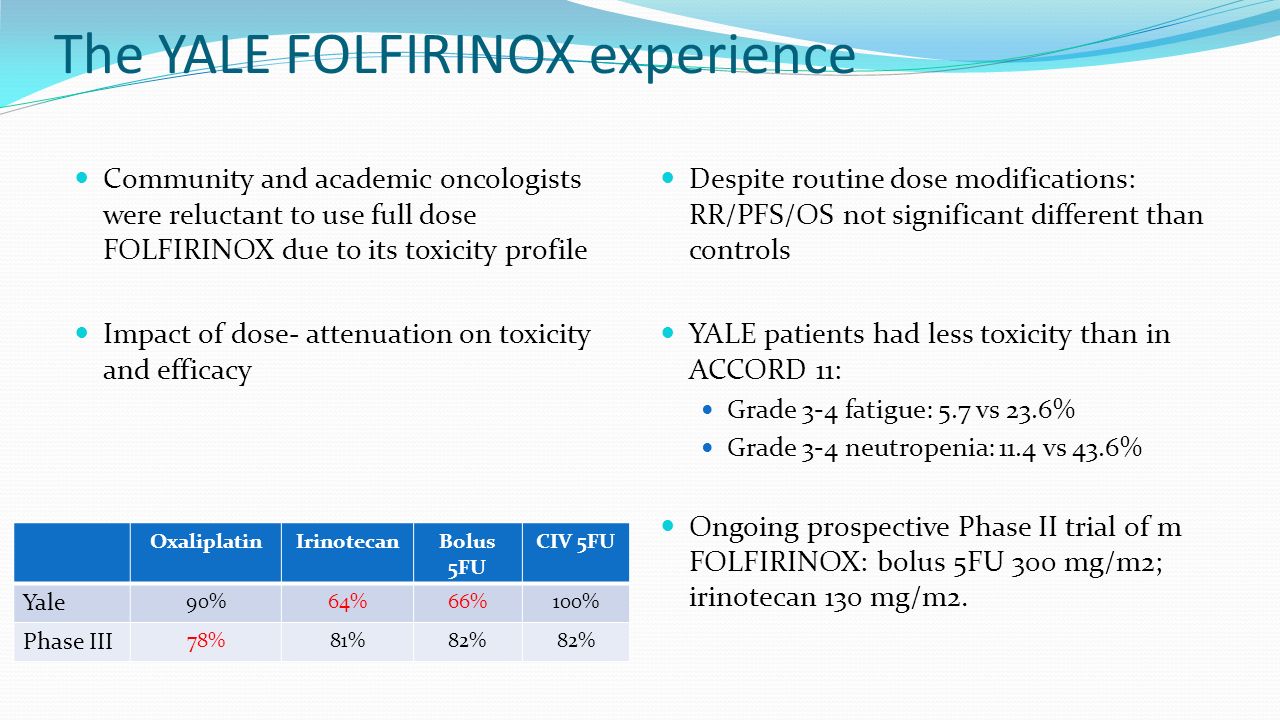 The YALE FOLFIRINOX experience

Community and academic oncologists were reluctant to use full dose FOLFIRINOX due to its toxicity profile

Impact of dose- attenuation on toxicity and efficacy

| | Oxaliplatin | Irinotecan | Bolus 5FU | CIV 5FU |
|---|---|---|---|---|
| Yale | 90% | 64% | 66% | 100% |
| Phase III | 78% | 81% | 82% | 82% |

Despite routine dose modifications: RR/PFS/OS not significant different than controls

YALE patients had less toxicity than in ACCORD 11:

Grade 3-4 fatigue: 5.7 vs 23.6%

Grade 3-4 neutropenia: 11.4 vs 43.6%

Ongoing prospective Phase II trial of m FOLFIRINOX: bolus 5FU 300 mg/m2; irinotecan 130 mg/m2.